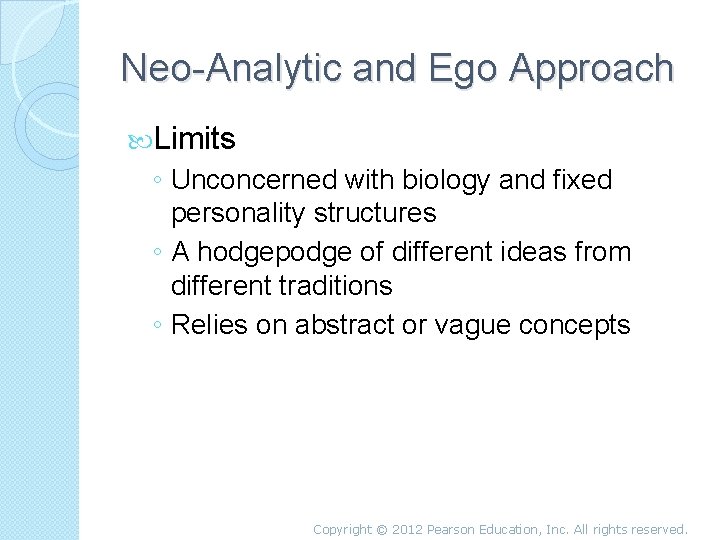 Neo-Analytic and Ego Approach

Limits

◦ Unconcerned with biology and fixed personality structures
◦ A hodgepodge of different ideas from different traditions
◦ Relies on abstract or vague concepts

Copyright © 2012 Pearson Education, Inc. All rights reserved.